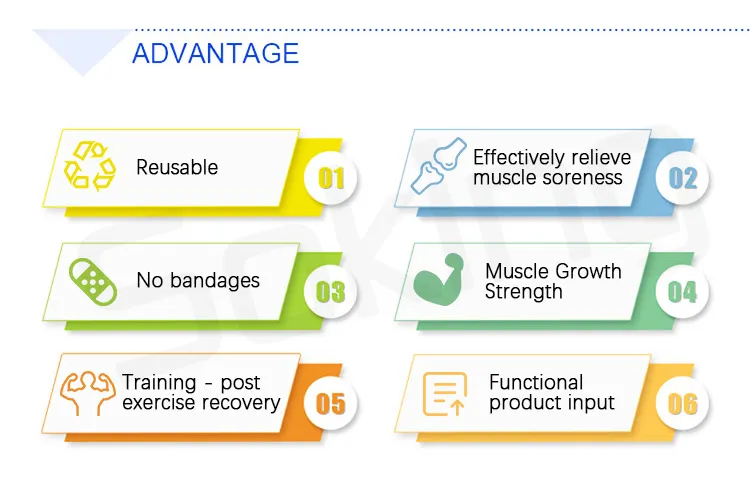 ADVANTAGE

Reusable 01

Effectively relieve muscle soreness 02

No bandages 03

Muscle Growth Strength 04

Training - post exercise recovery 05

Functional product input 06